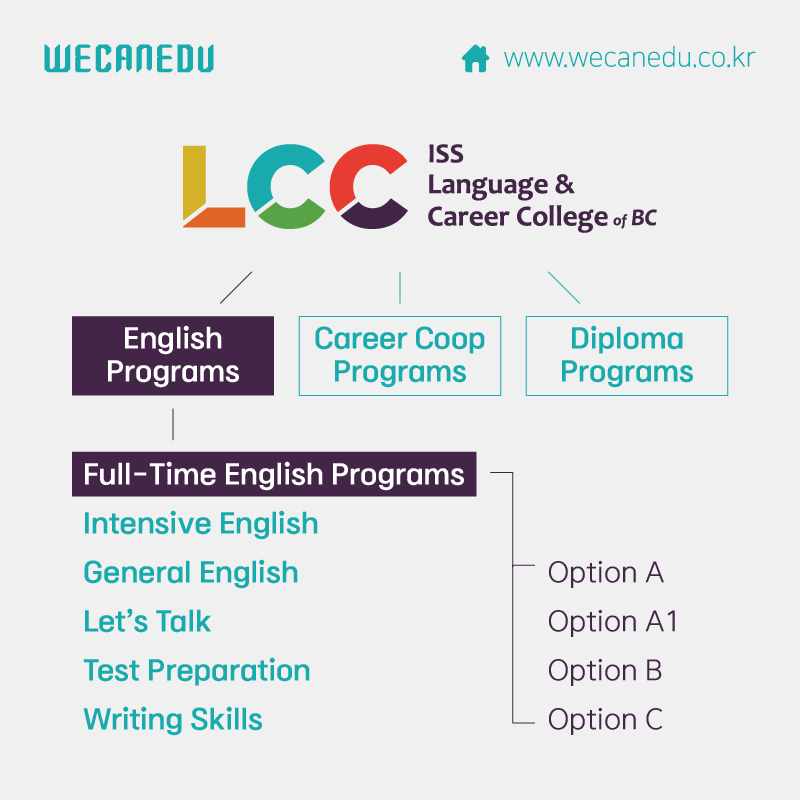 WECANEDU

www.wecanedu.co.kr

LCC

ISS
Language &
Career College of BC

English Programs

Career Coop Programs

Diploma Programs

Full-Time English Programs

Intensive English

General English

Let's Talk

Test Preparation

Writing Skills

Option A

Option A1

Option B

Option C